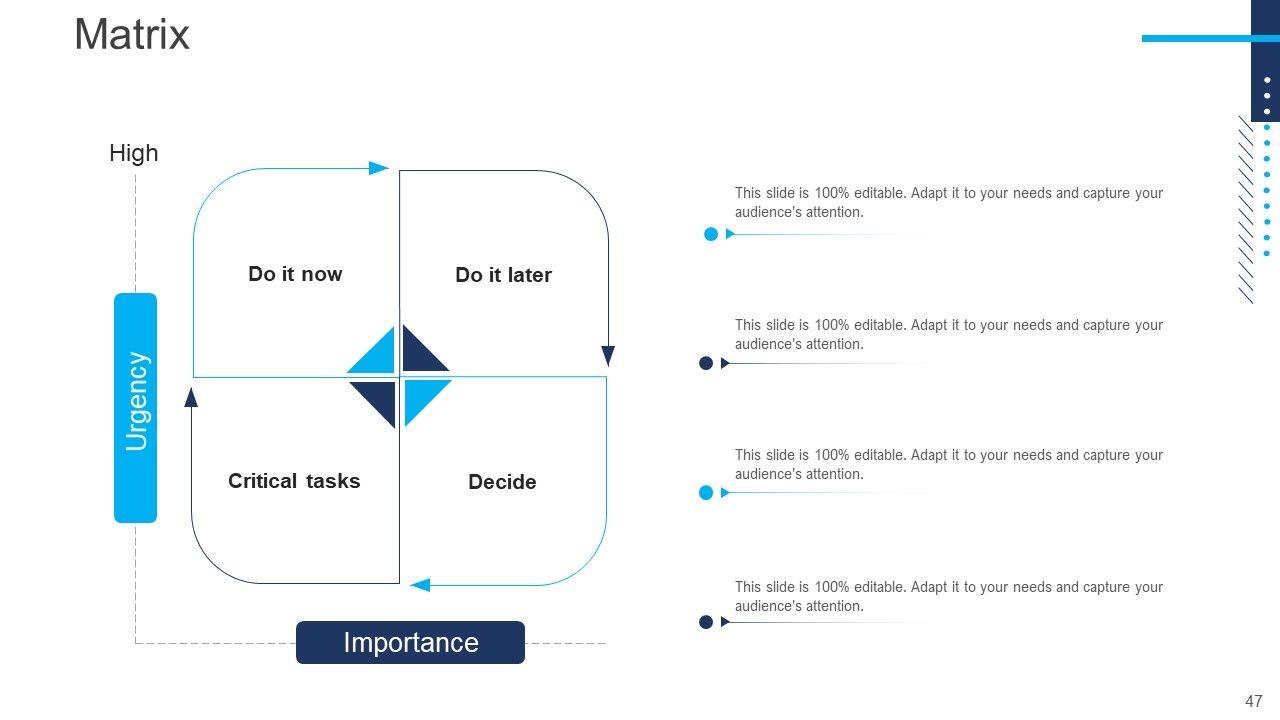 Matrix

High

Urgency

Do it now

Do it later

Critical tasks

Decide

Importance

This slide is 100% editable. Adapt it to your needs and capture your audience's attention.

This slide is 100% editable. Adapt it to your needs and capture your audience's attention.

This slide is 100% editable. Adapt it to your needs and capture your audience's attention.

This slide is 100% editable. Adapt it to your needs and capture your audience's attention.

47